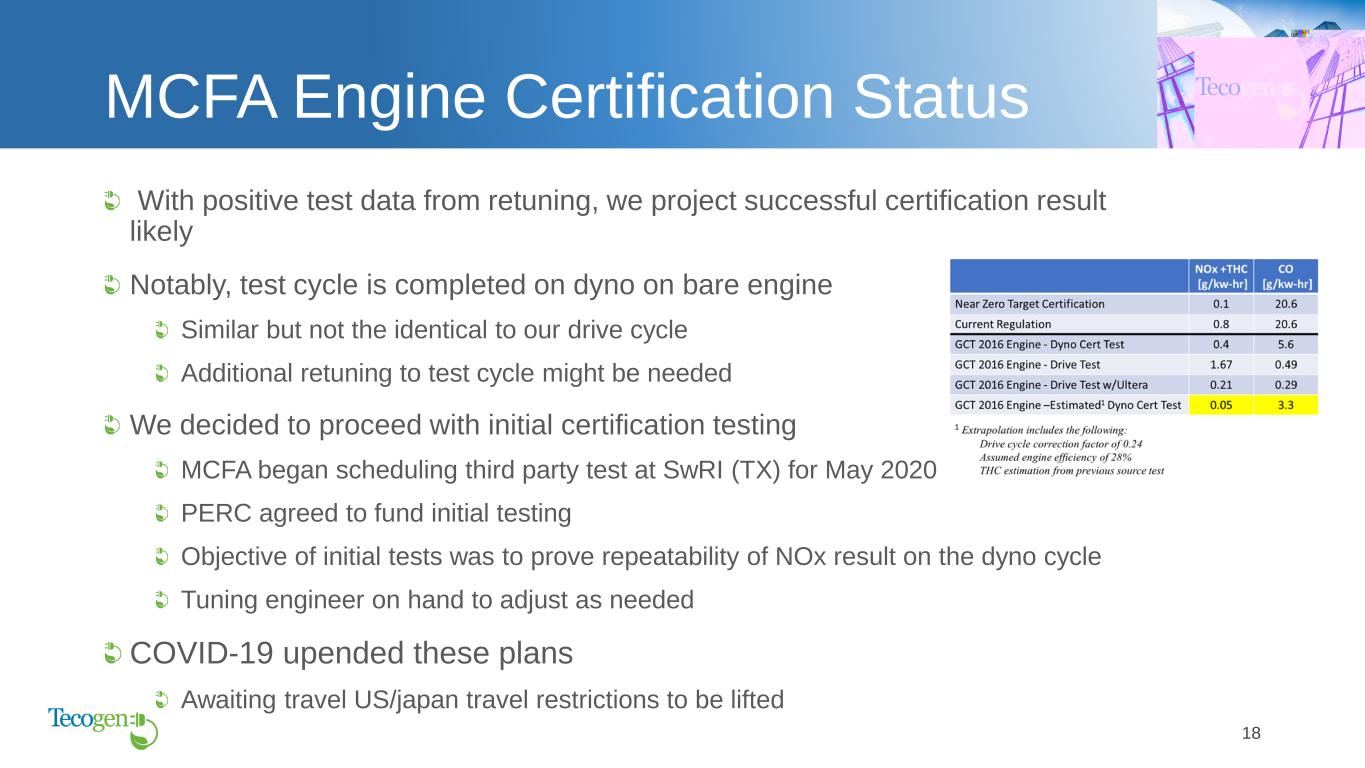 MCFA Engine Certification Status

Tecogen

With positive test data from retuning, we project successful certification result likely

Notably, test cycle is completed on dyno on bare engine

Similar but not the identical to our drive cycle

Additional retuning to test cycle might be needed

We decided to proceed with initial certification testing

MCFA began scheduling third party test at SwRI (TX) for May 2020

PERC agreed to fund initial testing

Objective of initial tests was to prove repeatability of NOx result on the dyno cycle

Tuning engineer on hand to adjust as needed

COVID-19 upended these plans

Awaiting travel US/japan travel restrictions to be lifted

| | NOx +THC [g/kw-hr] | CO [g/kw-hr] |
|---|---|---|
| Near Zero Target Certification | 0.1 | 20.6 |
| Current Regulation | 0.8 | 20.6 |
| GCT 2016 Engine - Dyno Cert Test | 0.4 | 5.6 |
| GCT 2016 Engine - Drive Test | 1.67 | 0.49 |
| GCT 2016 Engine - Drive Test w/Ultera | 0.21 | 0.29 |
| GCT 2016 Engine –Estimated$^1$ Dyno Cert Test | 0.05 | 3.3 |

$^1$ Extrapolation includes the following:
Drive cycle correction factor of 0.24
Assumed engine efficiency of 28%
THC estimation from previous source test

Tecogen

18